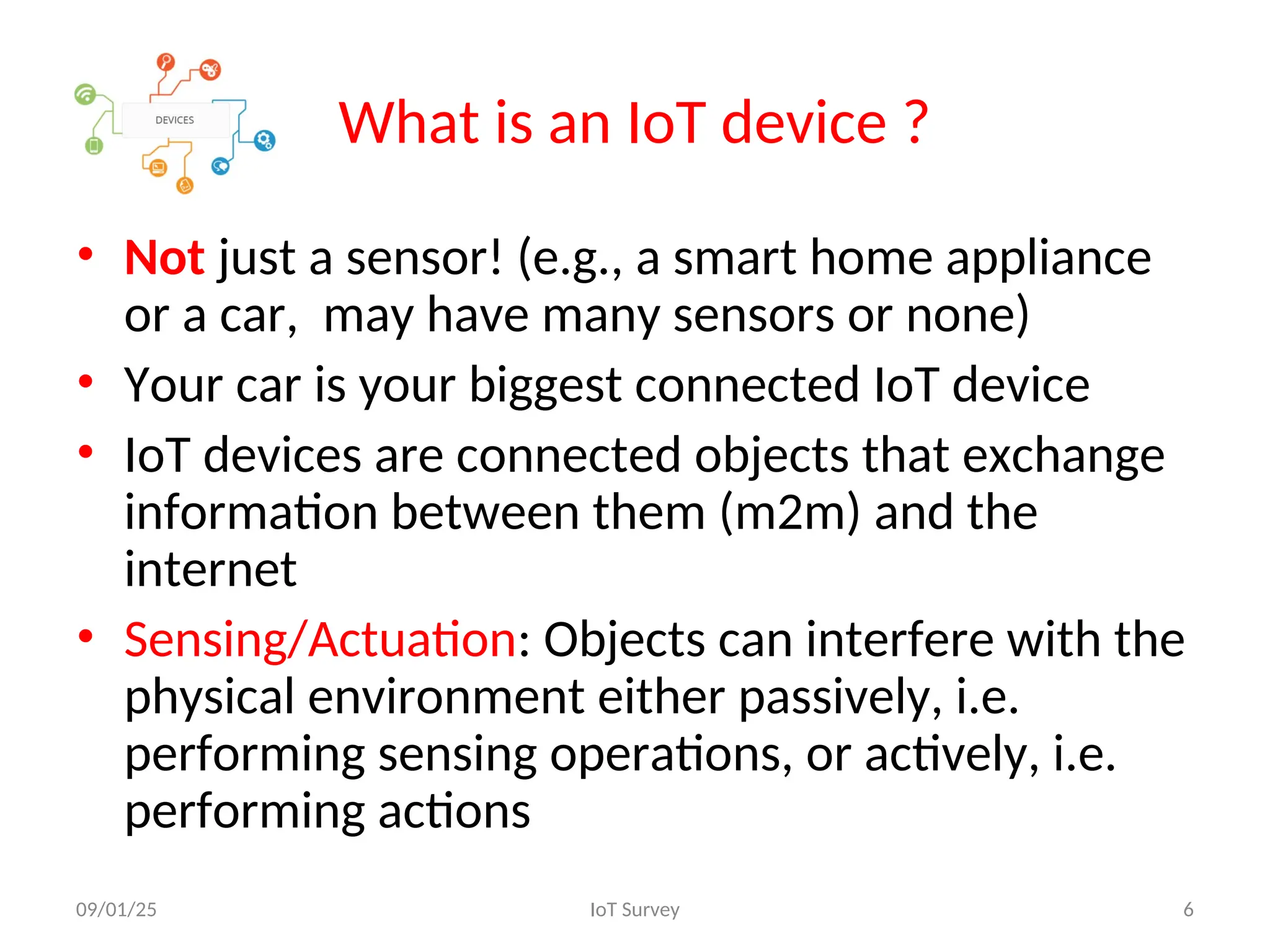 DEVICES

What is an IoT device ?

• Not just a sensor! (e.g., a smart home appliance or a car,  may have many sensors or none)
• Your car is your biggest connected IoT device
• IoT devices are connected objects that exchange information between them (m2m) and the internet
• Sensing/Actuation: Objects can interfere with the physical environment either passively, i.e. performing sensing operations, or actively, i.e. performing actions

09/01/25
IoT Survey
6